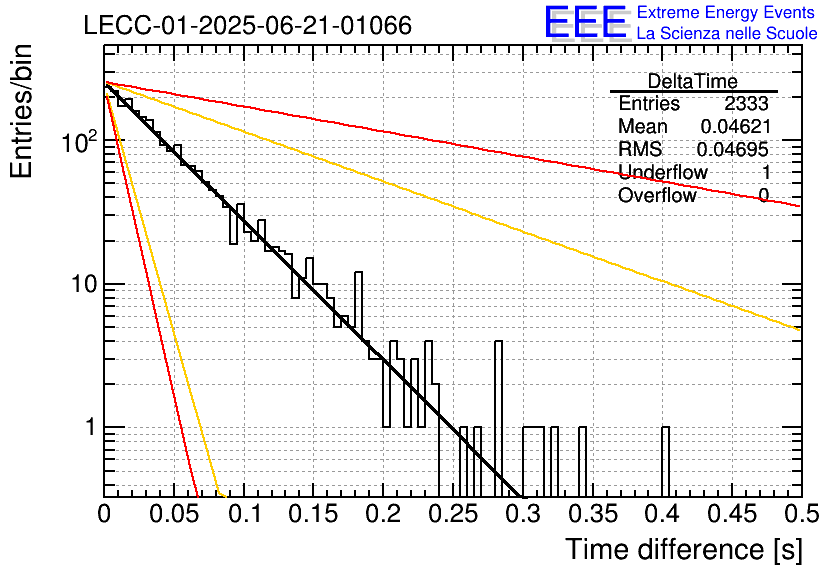 LECC-01-2025-06-21-01066

EEE Extreme Energy Events
La Scienza nelle Scuole

| DeltaTime | |
|---|---|
| Entries | 2333 |
| Mean | 0.04621 |
| RMS | 0.04695 |
| Underflow | 1 |
| Overflow | 0 |

Entries/bin

$10^2$

10

1

0 0.05 0.1 0.15 0.2 0.25 0.3 0.35 0.4 0.45 0.5

Time difference [s]